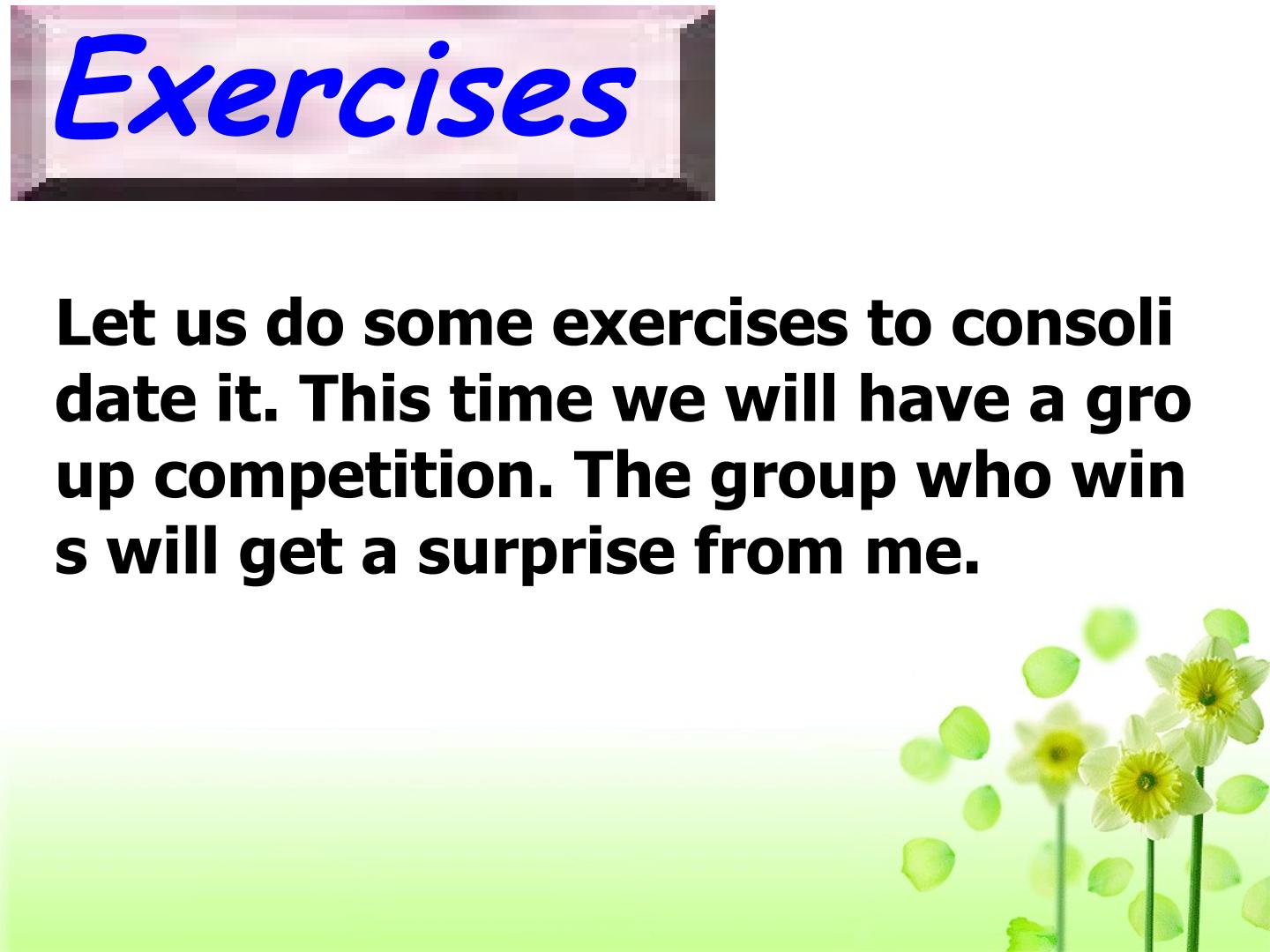 Exercises

Let us do some exercises to consoli date it. This time we will have a gro up competition. The group who win s will get a surprise from me.